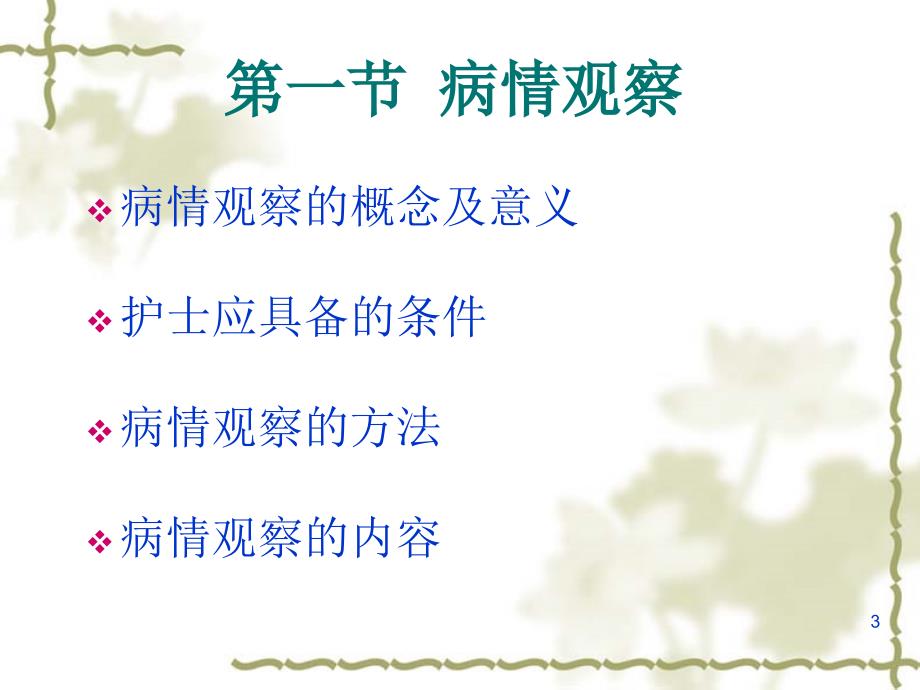 第一节 病情观察

❖ 病情观察的概念及意义

❖ 护士应具备的条件

❖ 病情观察的方法

❖ 病情观察的内容

3